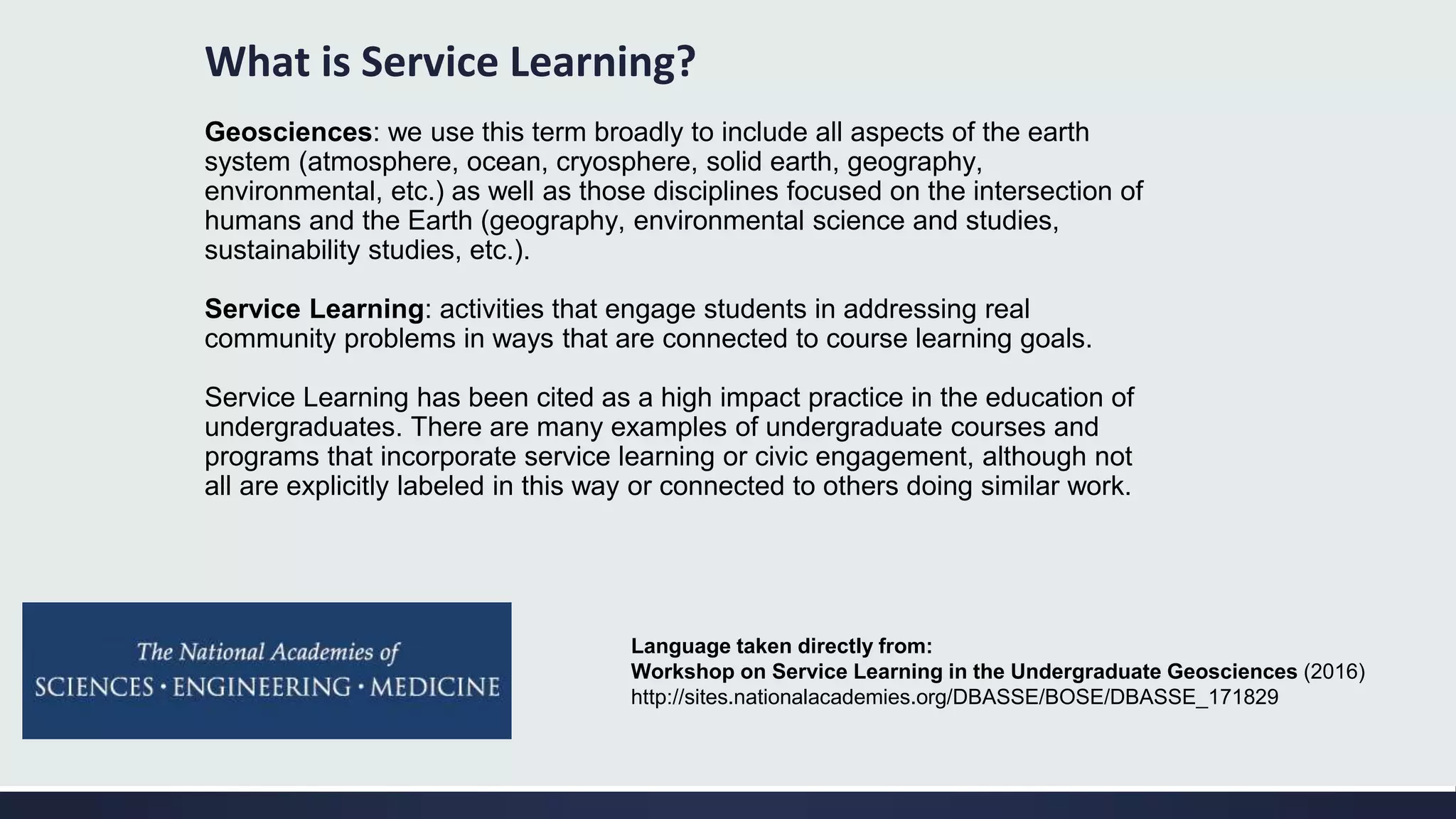 What is Service Learning?

Geosciences: we use this term broadly to include all aspects of the earth system (atmosphere, ocean, cryosphere, solid earth, geography, environmental, etc.) as well as those disciplines focused on the intersection of humans and the Earth (geography, environmental science and studies, sustainability studies, etc.).

Service Learning: activities that engage students in addressing real community problems in ways that are connected to course learning goals.

Service Learning has been cited as a high impact practice in the education of undergraduates. There are many examples of undergraduate courses and programs that incorporate service learning or civic engagement, although not all are explicitly labeled in this way or connected to others doing similar work.

The National Academies of
SCIENCES · ENGINEERING · MEDICINE

Language taken directly from:
Workshop on Service Learning in the Undergraduate Geosciences (2016)
http://sites.nationalacademies.org/DBASSE/BOSE/DBASSE_171829